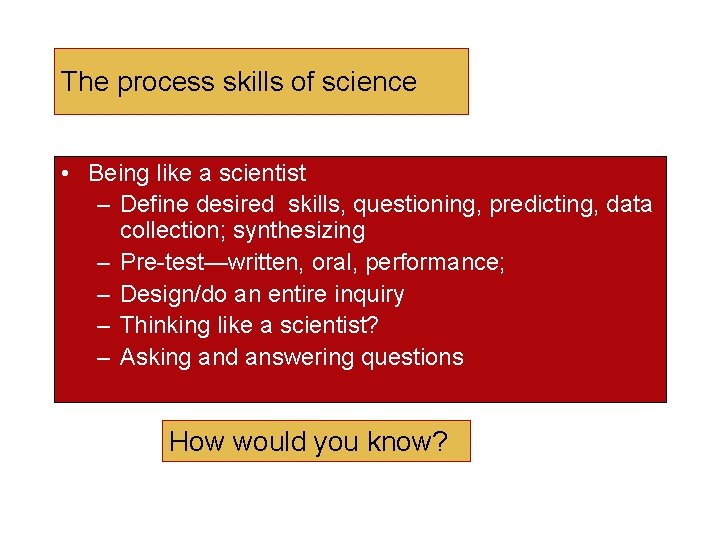 The process skills of science

• Being like a scientist
  – Define desired skills, questioning, predicting, data collection; synthesizing
  – Pre-test—written, oral, performance;
  – Design/do an entire inquiry
  – Thinking like a scientist?
  – Asking and answering questions

How would you know?